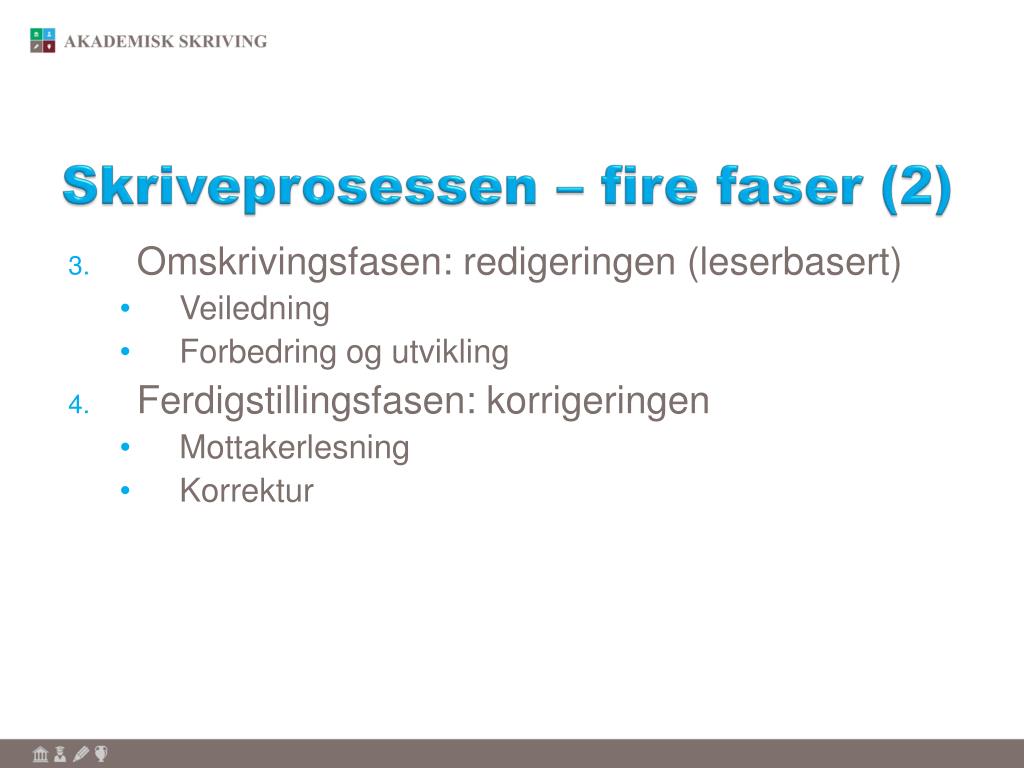 AKADEMISK SKRIVING

Skriveprosessen – fire faser (2)

3. Omskrivingsfasen: redigeringen (leserbasert)
• Veiledning
• Forbedring og utvikling
4. Ferdigstillingsfasen: korrigeringen
• Mottakerlesning
• Korrektur